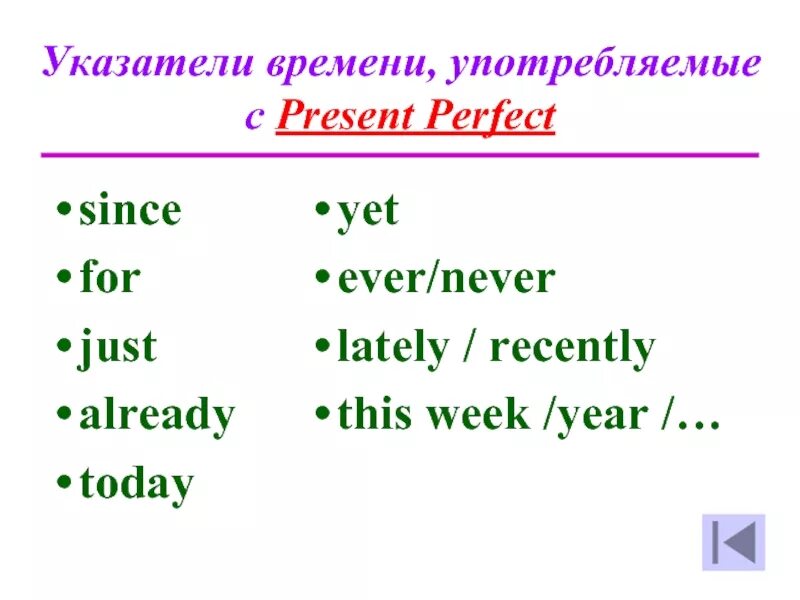 Указатели времени, употребляемые с Present Perfect

• since
• for
• just
• already
• today

• yet
• ever/never
• lately / recently
• this week /year /…